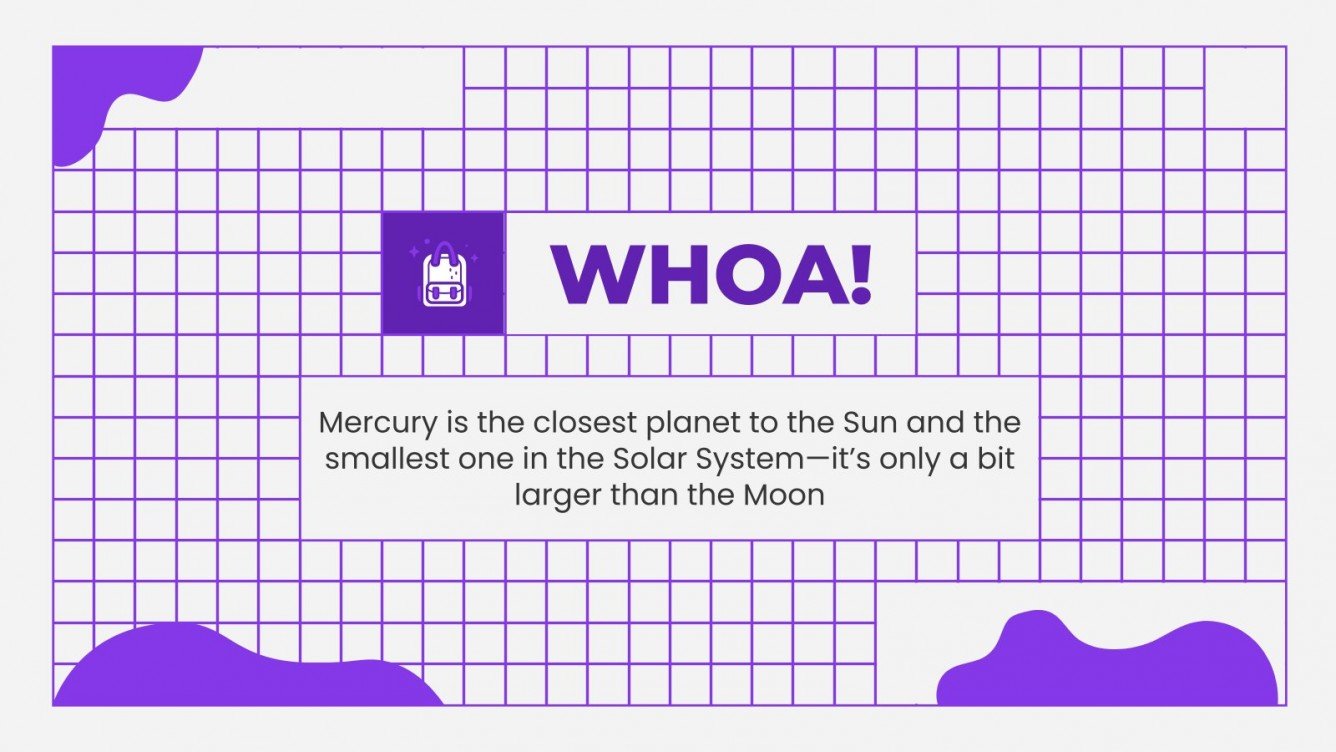 WHOA!

Mercury is the closest planet to the Sun and the smallest one in the Solar System—it's only a bit larger than the Moon